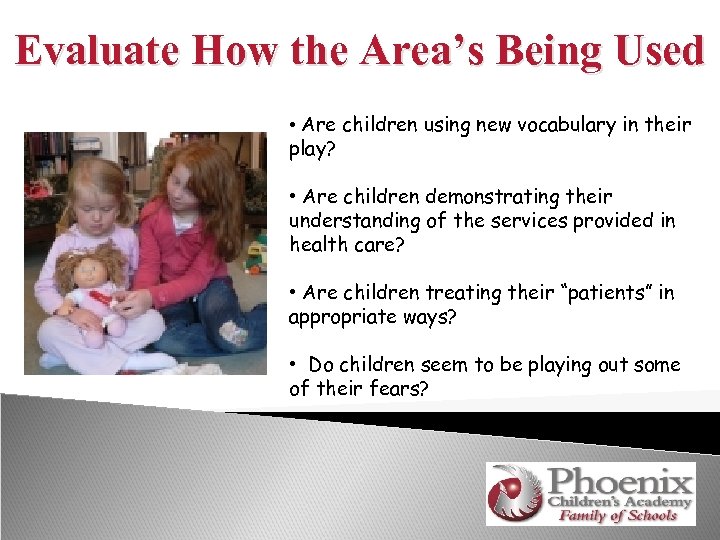 Evaluate How the Area's Being Used

• Are children using new vocabulary in their play?

• Are children demonstrating their understanding of the services provided in health care?

• Are children treating their "patients" in appropriate ways?

• Do children seem to be playing out some of their fears?

Phoenix
Children's Academy
Family of Schools